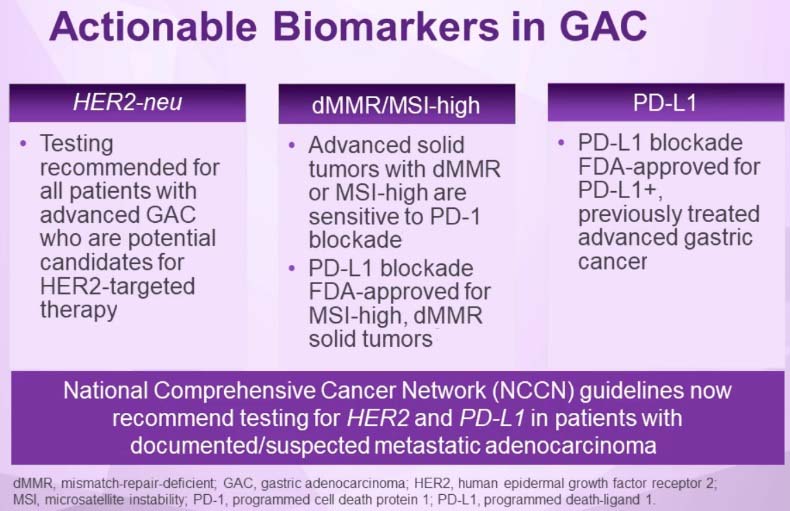 Actionable Biomarkers in GAC

HER2-neu

• Testing recommended for all patients with advanced GAC who are potential candidates for HER2-targeted therapy

dMMR/MSI-high

• Advanced solid tumors with dMMR or MSI-high are sensitive to PD-1 blockade
• PD-L1 blockade FDA-approved for MSI-high, dMMR solid tumors

PD-L1

• PD-L1 blockade FDA-approved for PD-L1+, previously treated advanced gastric cancer

National Comprehensive Cancer Network (NCCN) guidelines now recommend testing for HER2 and PD-L1 in patients with documented/suspected metastatic adenocarcinoma

dMMR, mismatch-repair-deficient; GAC, gastric adenocarcinoma; HER2, human epidermal growth factor receptor 2; MSI, microsatellite instability; PD-1, programmed cell death protein 1; PD-L1, programmed death-ligand 1.